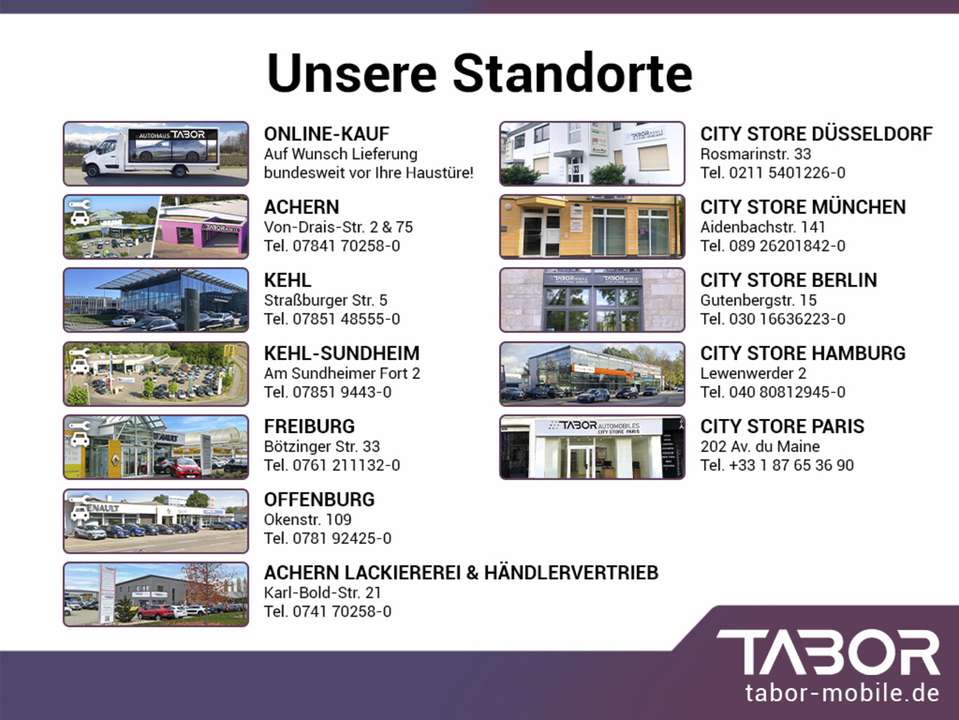 Unsere Standorte

AUTOHAUS TABOR

ONLINE-KAUF
Auf Wunsch Lieferung bundesweit vor Ihre Haustüre!

ACHERN
Von-Drais-Str. 2 & 75
Tel. 07841 70258-0

KEHL
Straßburger Str. 5
Tel. 07851 48555-0

KEHL-SUNDHEIM
Am Sundheimer Fort 2
Tel. 07851 9443-0

FREIBURG
Bötzinger Str. 33
Tel. 0761 211132-0

OFFENBURG
Okenstr. 109
Tel. 0781 92425-0

ACHERN LACKIEREREI & HÄNDLERVERTRIEB
Karl-Bold-Str. 21
Tel. 0741 70258-0

CITY STORE DÜSSELDORF
Rosmarinstr. 33
Tel. 0211 5401226-0

CITY STORE MÜNCHEN
Aidenbachstr. 141
Tel. 089 26201842-0

CITY STORE BERLIN
Gutenbergstr. 15
Tel. 030 16636223-0

CITY STORE HAMBURG
Lewenwerder 2
Tel. 040 80812945-0

TABOR AUTOMOBILES CITY STORE PARIS

CITY STORE PARIS
202 Av. du Maine
Tel. +33 1 87 65 36 90

TABOR
tabor-mobile.de